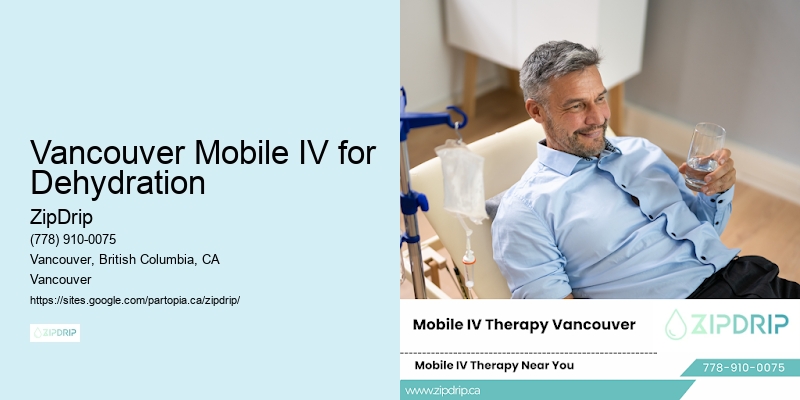 Vancouver Mobile IV for Dehydration

ZipDrip

(778) 910-0075

Vancouver, British Columbia, CA

Vancouver

https://sites.google.com/partopia.ca/zipdrip/

ZIPDRIP

Mobile IV Therapy Vancouver

ZIPDRIP

Mobile IV Therapy Near You

778-910-0075

www.zipdrip.ca